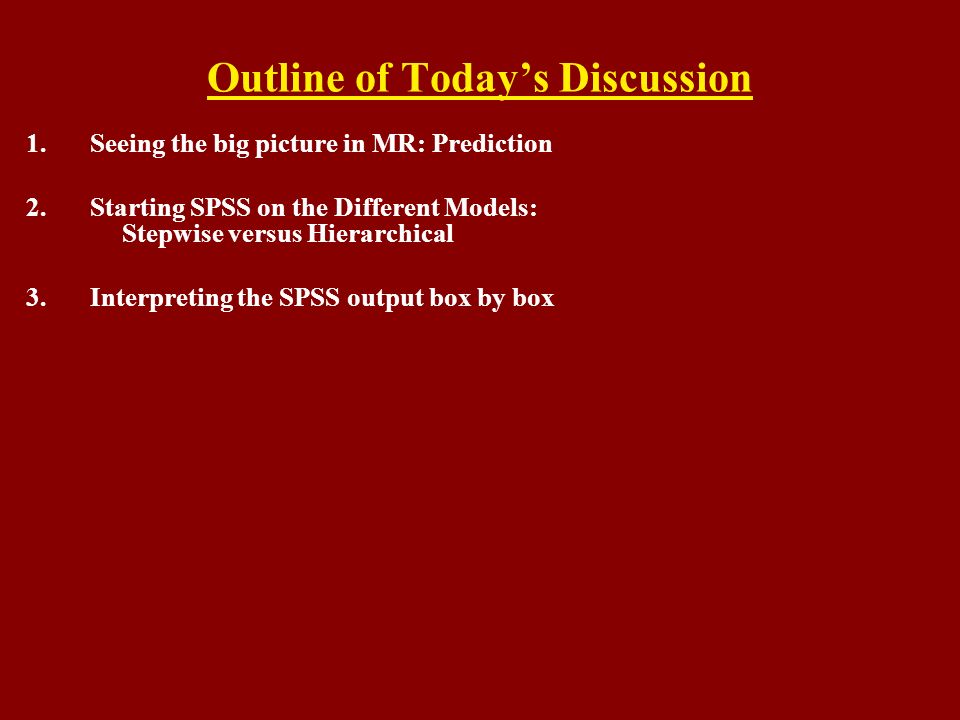 Outline of Today’s Discussion

1. Seeing the big picture in MR: Prediction

2. Starting SPSS on the Different Models:
Stepwise versus Hierarchical

3. Interpreting the SPSS output box by box